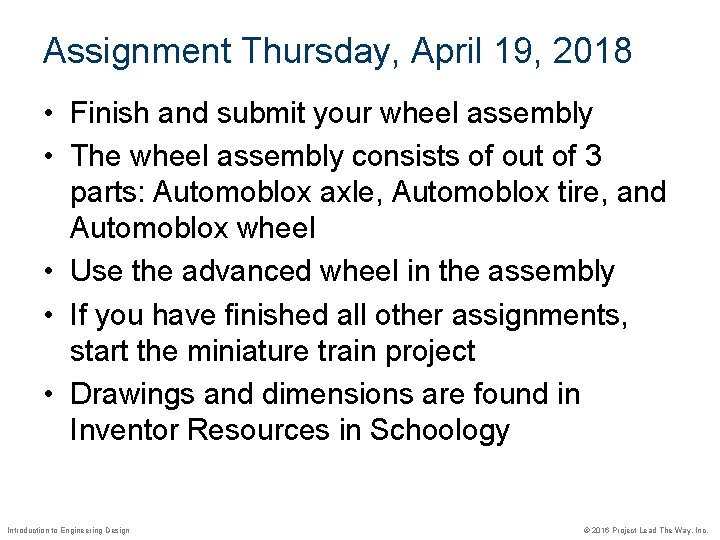 Assignment Thursday, April 19, 2018

• Finish and submit your wheel assembly
• The wheel assembly consists of out of 3 parts: Automoblox axle, Automoblox tire, and Automoblox wheel
• Use the advanced wheel in the assembly
• If you have finished all other assignments, start the miniature train project
• Drawings and dimensions are found in Inventor Resources in Schoology

Introduction to Engineering Design

© 2016 Project Lead The Way, Inc.